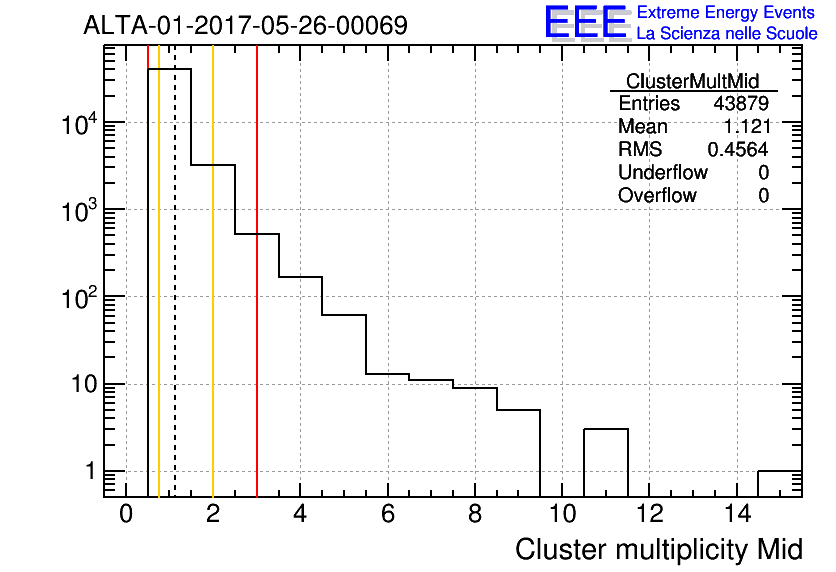 ALTA-01-2017-05-26-00069

EEE Extreme Energy Events
La Scienza nelle Scuole

| ClusterMultMid | |
|---|---|
| Entries | 43879 |
| Mean | 1.121 |
| RMS | 0.4564 |
| Underflow | 0 |
| Overflow | 0 |

$10^4$
$10^3$
$10^2$
10
1

0 2 4 6 8 10 12 14

Cluster multiplicity Mid